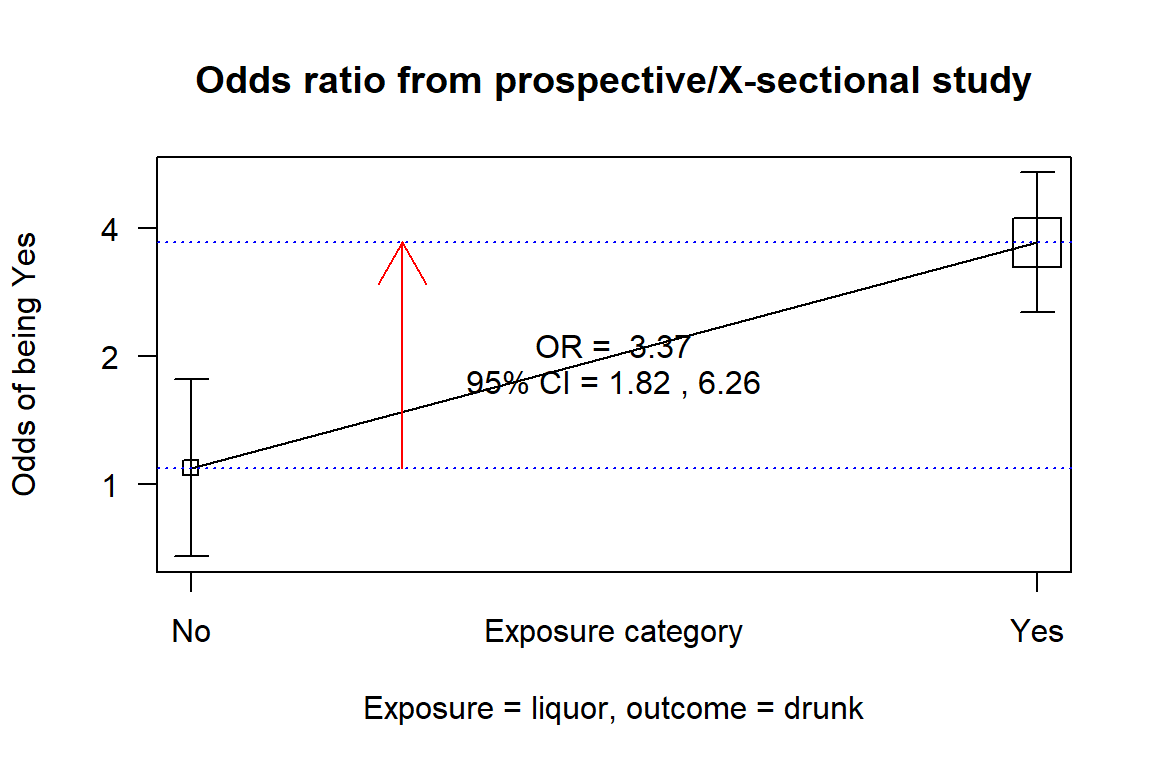 Odds ratio from prospective/X-sectional study

Odds of being Yes

4

2

1

OR = 3.37
95% CI = 1.82 , 6.26

No

Exposure category

Yes

Exposure = liquor, outcome = drunk